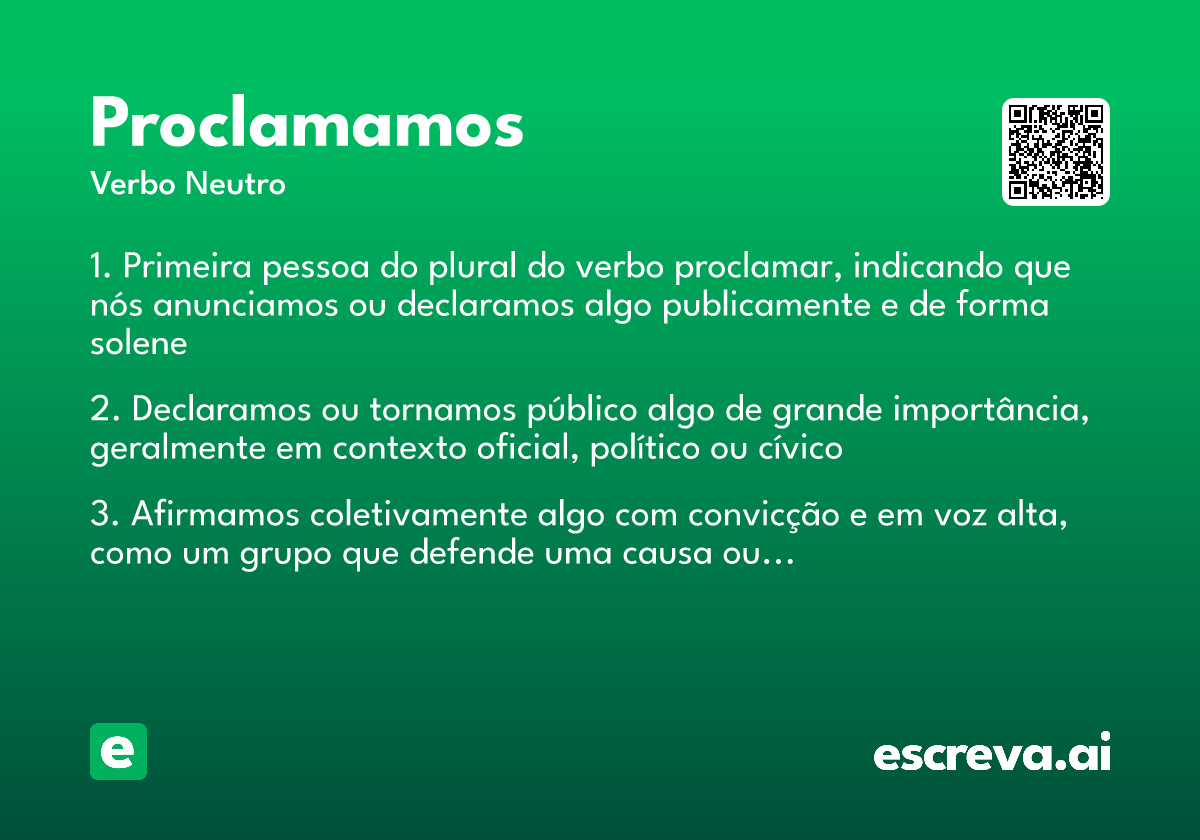 Proclamamos
Verbo Neutro

1. Primeira pessoa do plural do verbo proclamar, indicando que nós anunciamos ou declaramos algo publicamente e de forma solene

2. Declaramos ou tornamos público algo de grande importância, geralmente em contexto oficial, político ou cívico

3. Afirmamos coletivamente algo com convicção e em voz alta, como um grupo que defende uma causa ou...

e

escreva.ai